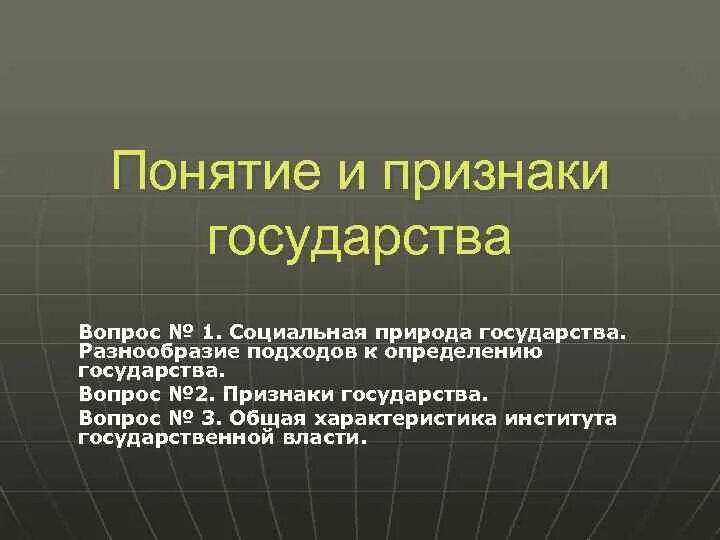 Понятие и признаки государства

Вопрос № 1. Социальная природа государства. Разнообразие подходов к определению государства.

Вопрос №2. Признаки государства.

Вопрос № 3. Общая характеристика института государственной власти.